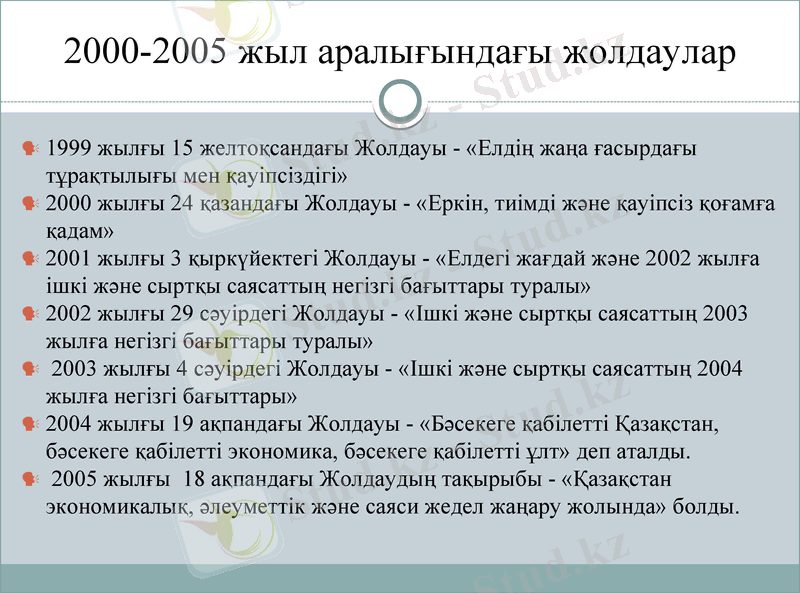 2000-2005 жыл аралығындағы жолдаулар

1999 жылғы 15 желтоқсандағы Жолдауы - «Елдің жаңа ғасырдағы тұрақтылығы мен қауіпсіздігі»

2000 жылғы 24 қазандағы Жолдауы - «Еркін, тиімді және қауіпсіз қоғамға қадам»

2001 жылғы 3 қыркүйектегі Жолдауы - «Елдегі жағдай және 2002 жылға ішкі және сыртқы саясаттың негізгі бағыттары туралы»

2002 жылғы 29 сәуірдегі Жолдауы - «Ішкі және сыртқы саясаттың 2003 жылға негізгі бағыттары туралы»

2003 жылғы 4 сәуірдегі Жолдауы - «Ішкі және сыртқы саясаттың 2004 жылға негізгі бағыттары»

2004 жылғы 19 ақпандағы Жолдауы - «Бәсекеге қабілетті Қазақстан, бәсекеге қабілетті экономика, бәсекеге қабілетті ұлт» деп аталды.

2005 жылғы 18 ақпандағы Жолдаудың тақырыбы - «Қазақстан экономикалық, әлеуметтік және саяси жедел жаңару жолында» болды.

Stud.kz - Stud.kz